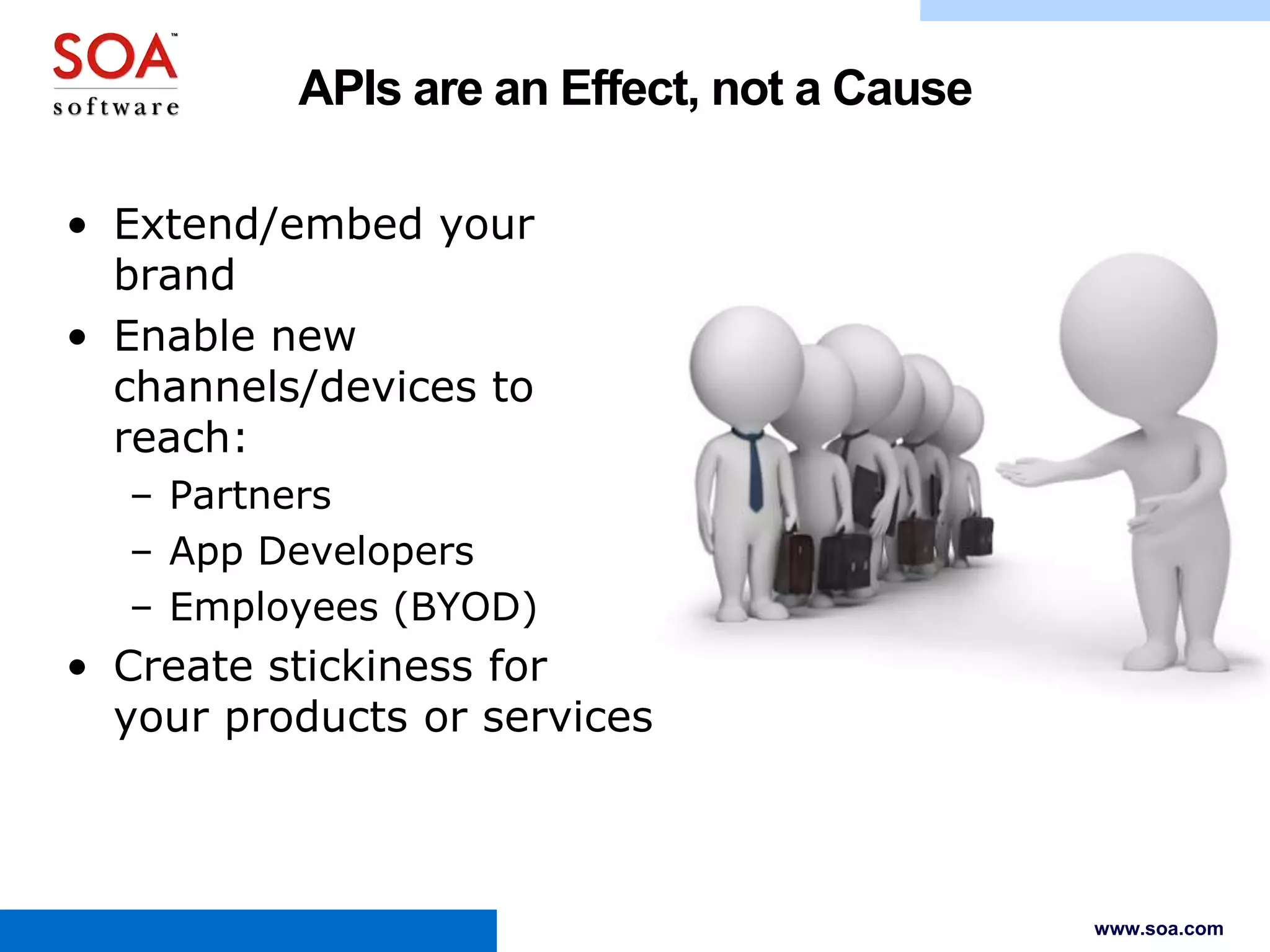 SOA™
software

APIs are an Effect, not a Cause

• Extend/embed your brand
• Enable new channels/devices to reach:
  – Partners
  – App Developers
  – Employees (BYOD)
• Create stickiness for your products or services

www.soa.com